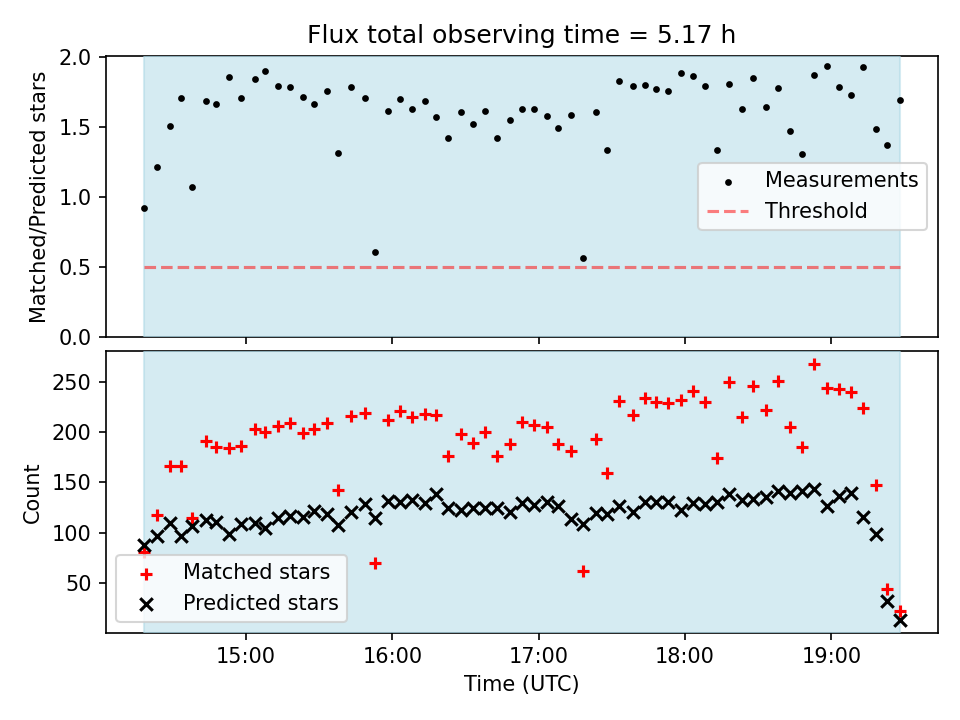 Flux total observing time = 5.17 h

Matched/Predicted stars

2.0
1.5
1.0
0.5
0.0

Measurements
Threshold

Count

250
200
150
100
50

Matched stars
Predicted stars

15:00
16:00
17:00
18:00
19:00

Time (UTC)